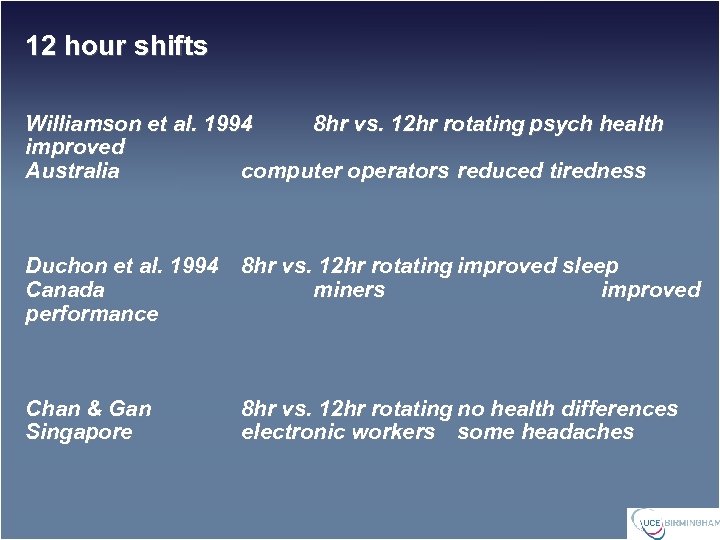 12 hour shifts

Williamson et al. 1994 8hr vs. 12hr rotating psych health improved
Australia computer operators reduced tiredness

Duchon et al. 1994 8hr vs. 12hr rotating improved sleep
Canada miners improved performance

Chan & Gan 8hr vs. 12hr rotating no health differences
Singapore electronic workers some headaches

UCE BIRMINGHAM